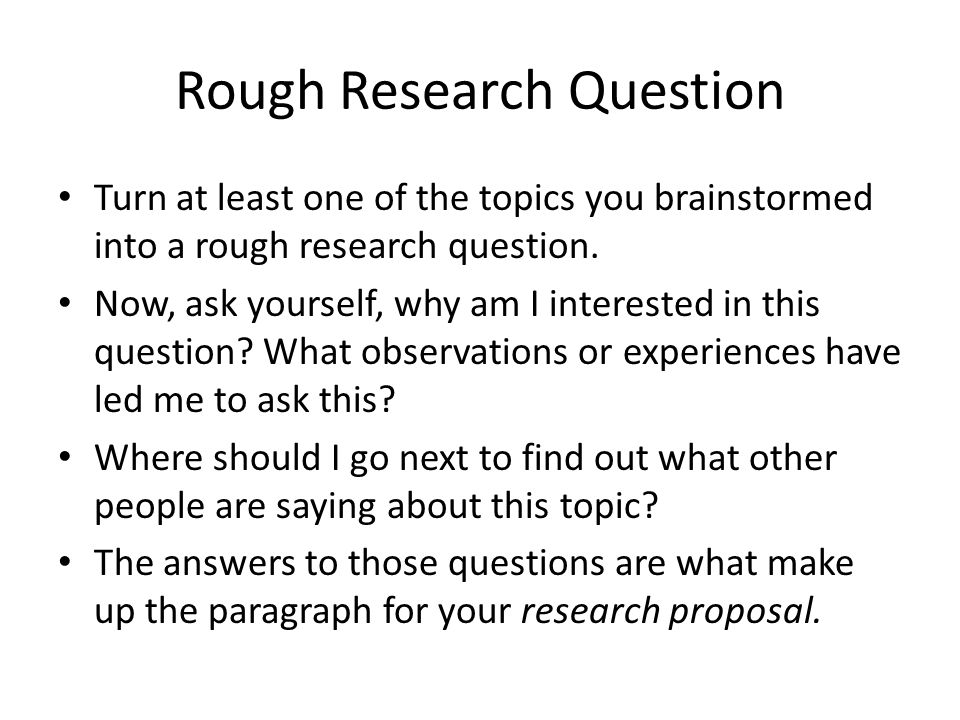 Rough Research Question

• Turn at least one of the topics you brainstormed into a rough research question.
• Now, ask yourself, why am I interested in this question? What observations or experiences have led me to ask this?
• Where should I go next to find out what other people are saying about this topic?
• The answers to those questions are what make up the paragraph for your research proposal.